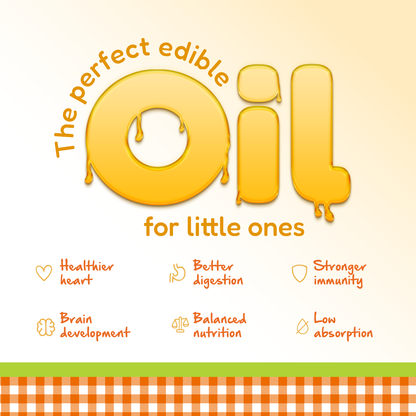 The perfect edible

Oil

for little ones

Healthier heart

Better digestion

Stronger immunity

Brain development

Balanced nutrition

Low absorption